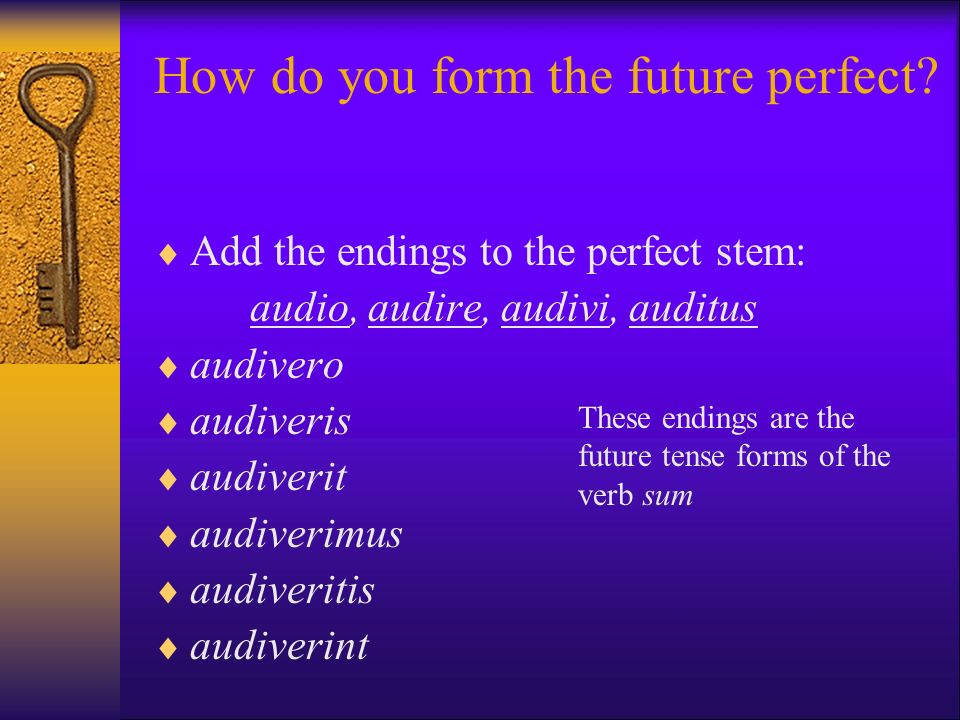 How do you form the future perfect?

♦ Add the endings to the perfect stem:
audio, audire, audivi, auditus
♦ audivero
♦ audiveris
♦ audiverit
♦ audiverimus
♦ audiveritis
♦ audiverint

These endings are the future tense forms of the verb sum